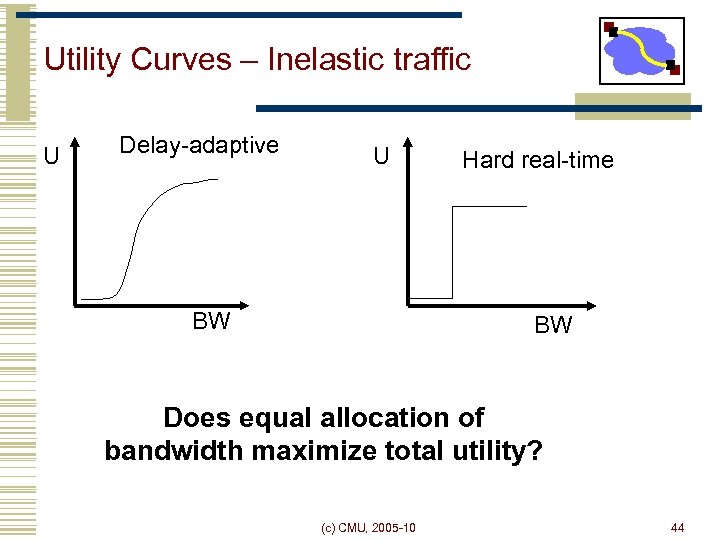 Utility Curves – Inelastic traffic

U

Delay-adaptive

BW

U

Hard real-time

BW

Does equal allocation of bandwidth maximize total utility?

(c) CMU, 2005-10

44